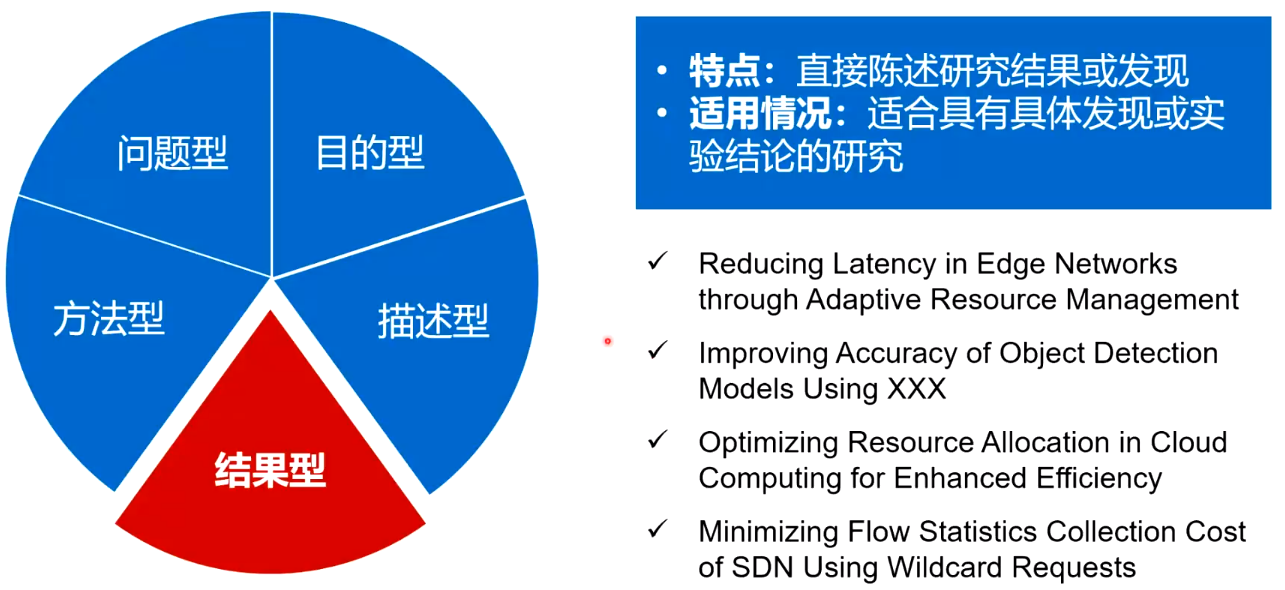 问题型

目的型

方法型

描述型

结果型

• 特点：直接陈述研究结果或发现
• 适用情况：适合具有具体发现或实验结论的研究

✓ Reducing Latency in Edge Networks through Adaptive Resource Management

✓ Improving Accuracy of Object Detection Models Using XXX

✓ Optimizing Resource Allocation in Cloud Computing for Enhanced Efficiency

✓ Minimizing Flow Statistics Collection Cost of SDN Using Wildcard Requests